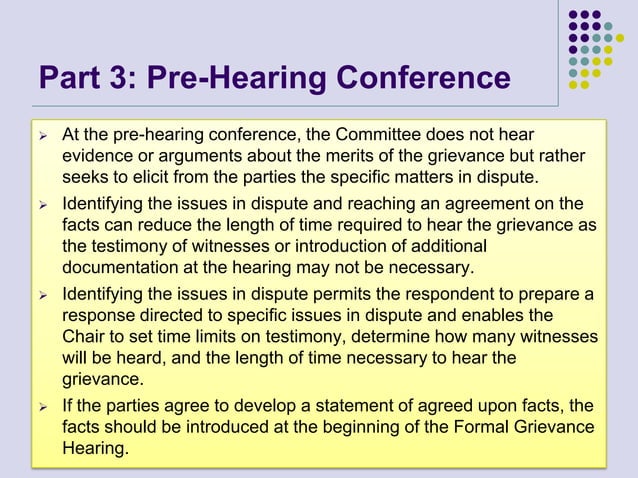 Part 3: Pre-Hearing Conference

➢ At the pre-hearing conference, the Committee does not hear evidence or arguments about the merits of the grievance but rather seeks to elicit from the parties the specific matters in dispute.

➢ Identifying the issues in dispute and reaching an agreement on the facts can reduce the length of time required to hear the grievance as the testimony of witnesses or introduction of additional documentation at the hearing may not be necessary.

➢ Identifying the issues in dispute permits the respondent to prepare a response directed to specific issues in dispute and enables the Chair to set time limits on testimony, determine how many witnesses will be heard, and the length of time necessary to hear the grievance.

➢ If the parties agree to develop a statement of agreed upon facts, the facts should be introduced at the beginning of the Formal Grievance Hearing.